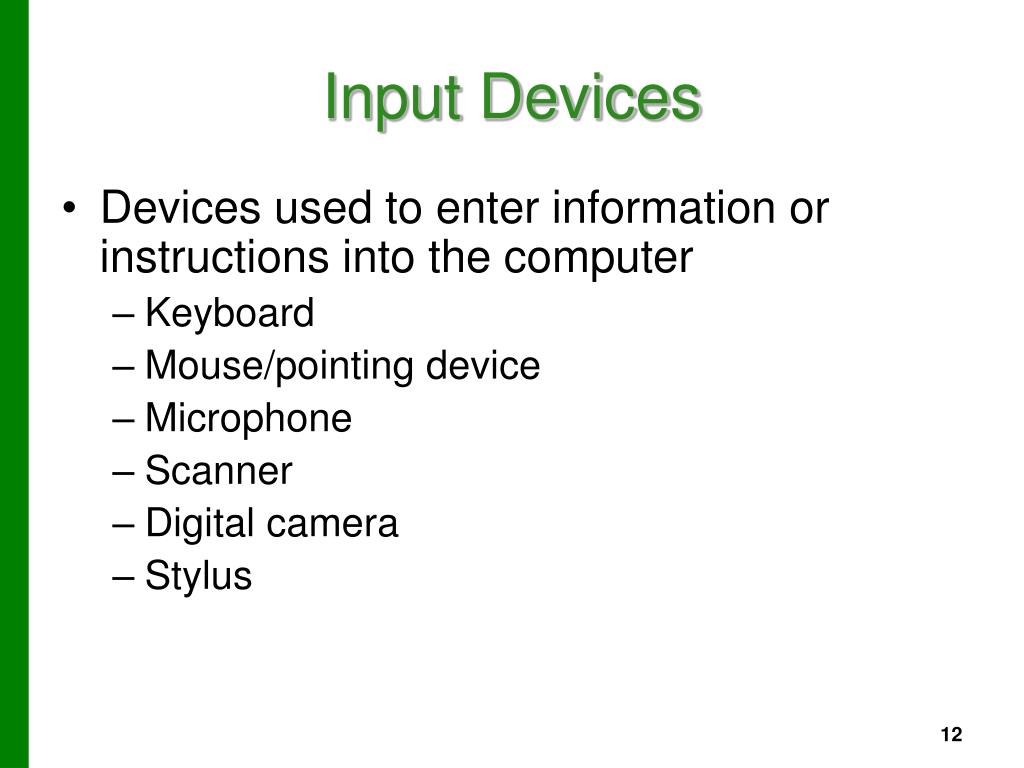 Input Devices

• Devices used to enter information or instructions into the computer
– Keyboard
– Mouse/pointing device
– Microphone
– Scanner
– Digital camera
– Stylus

12